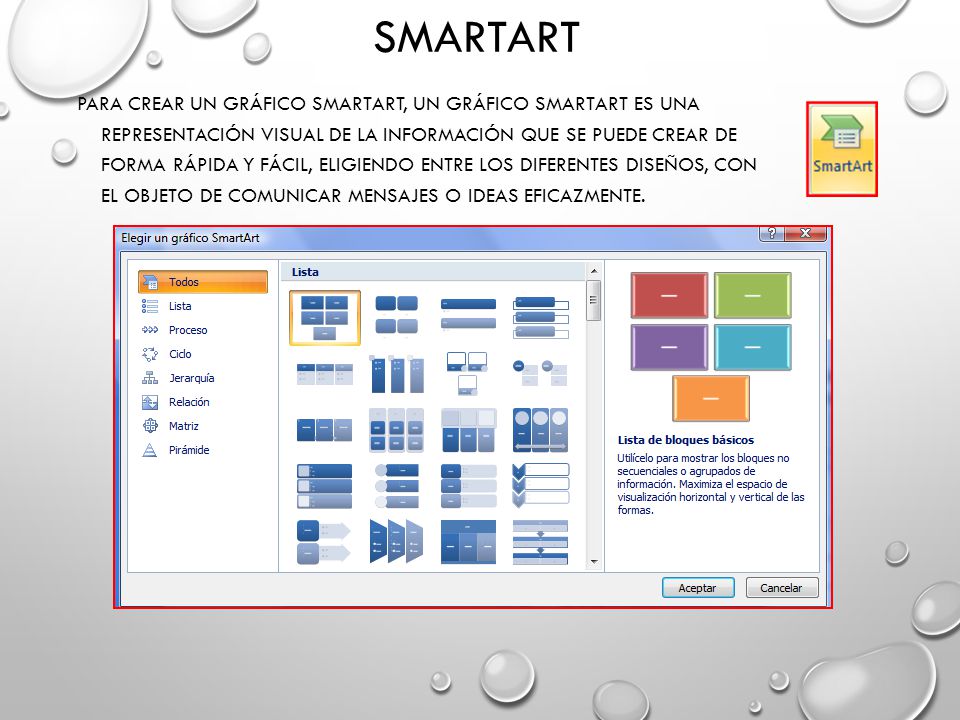 SMARTART

PARA CREAR UN GRÁFICO SMARTART, UN GRÁFICO SMARTART ES UNA REPRESENTACIÓN VISUAL DE LA INFORMACIÓN QUE SE PUEDE CREAR DE FORMA RÁPIDA Y FÁCIL, ELIGIENDO ENTRE LOS DIFERENTES DISEÑOS, CON EL OBJETO DE COMUNICAR MENSAJES O IDEAS EFICAZMENTE.

SmartArt

Elegir un gráfico SmartArt

Todos
Lista
Proceso
Ciclo
Jerarquía
Relación
Matriz
Pirámide

Lista

Lista de bloques básicos

Utilícelo para mostrar los bloques no secuenciales o agrupados de información. Maximiza el espacio de visualización horizontal y vertical de las formas.

Aceptar
Cancelar